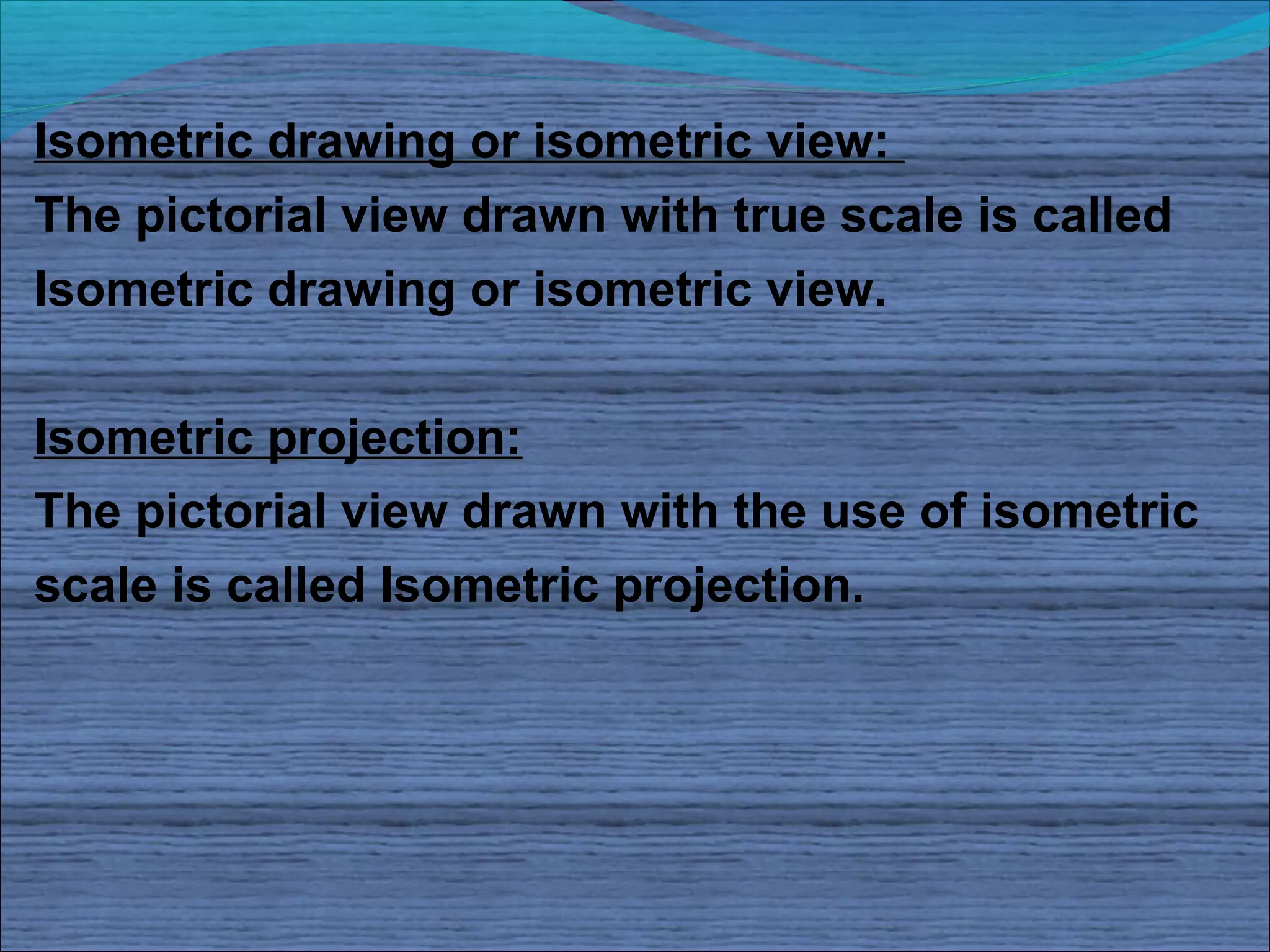 Isometric drawing or isometric view:
The pictorial view drawn with true scale is called Isometric drawing or isometric view.

Isometric projection:
The pictorial view drawn with the use of isometric scale is called Isometric projection.